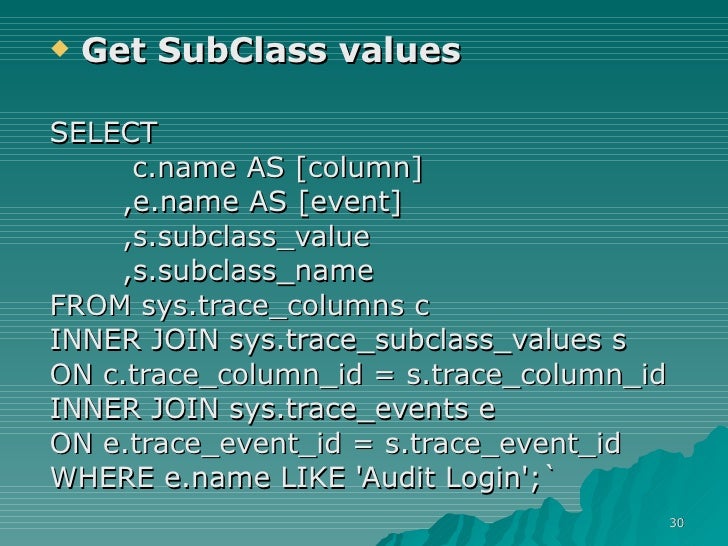 Get SubClass values

SELECT
 c.name AS [column]
 ,e.name AS [event]
 ,s.subclass_value
 ,s.subclass_name
FROM sys.trace_columns c
INNER JOIN sys.trace_subclass_values s
ON c.trace_column_id = s.trace_column_id
INNER JOIN sys.trace_events e
ON e.trace_event_id = s.trace_event_id
WHERE e.name LIKE 'Audit Login';`

30